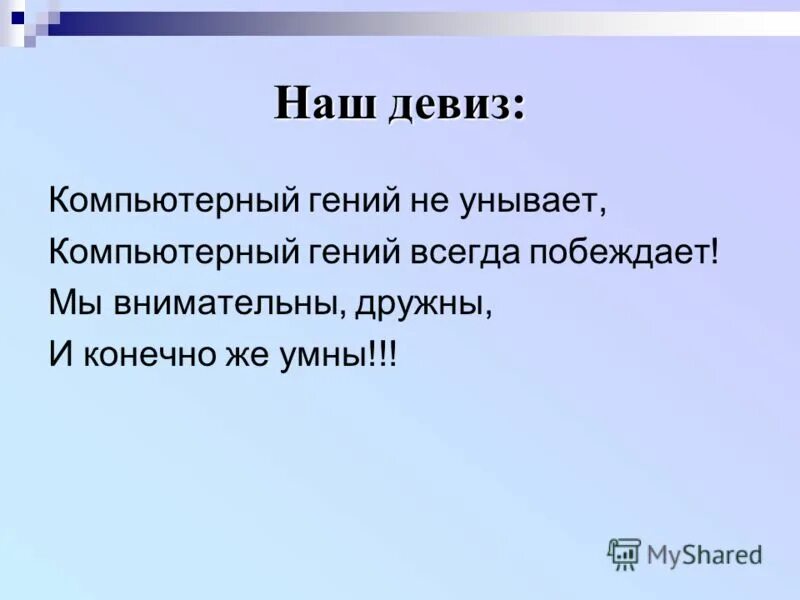 Наш девиз:

Компьютерный гений не унывает,
Компьютерный гений всегда побеждает!
Мы внимательны, дружны,
И конечно же умны!!!

MyShared